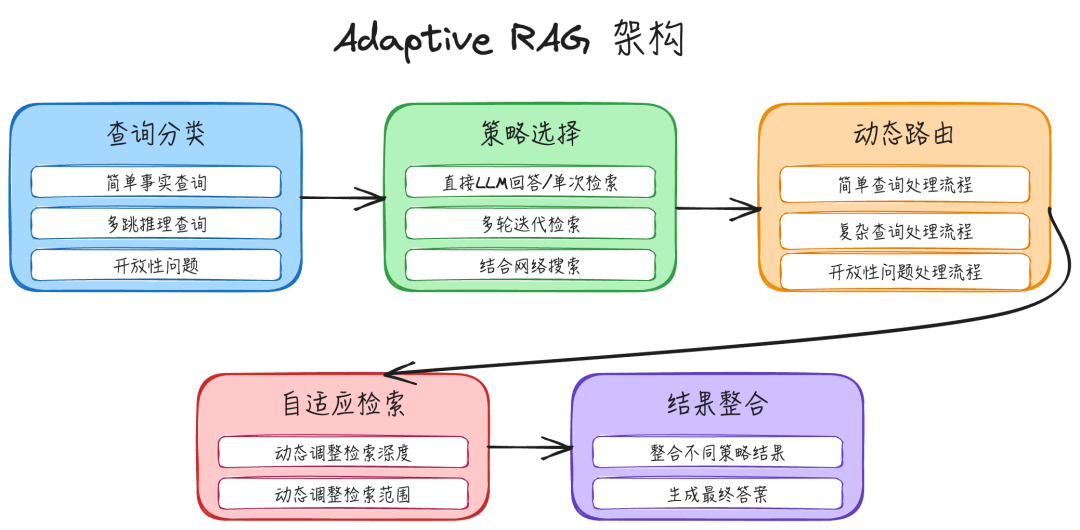 Adaptive RAG 架构

查询分类

简单事实查询

多跳推理查询

开放性问题

策略选择

直接LLM回答/单次检索

多轮迭代检索

结合网络搜索

动态路由

简单查询处理流程

复杂查询处理流程

开放性问题处理流程

自适应检索

动态调整检索深度

动态调整检索范围

结果整合

整合不同策略结果

生成最终答案